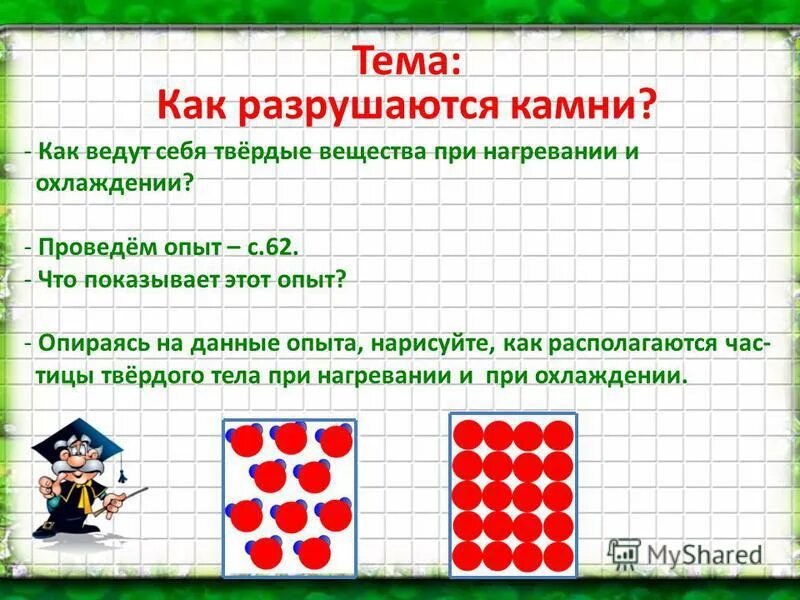 Тема:
Как разрушаются камни?

- Как ведут себя твёрдые вещества при нагревании и охлаждении?

- Проведём опыт – с.62.
- Что показывает этот опыт?

- Опираясь на данные опыта, нарисуйте, как располагаются частицы твёрдого тела при нагревании и при охлаждении.

MyShared